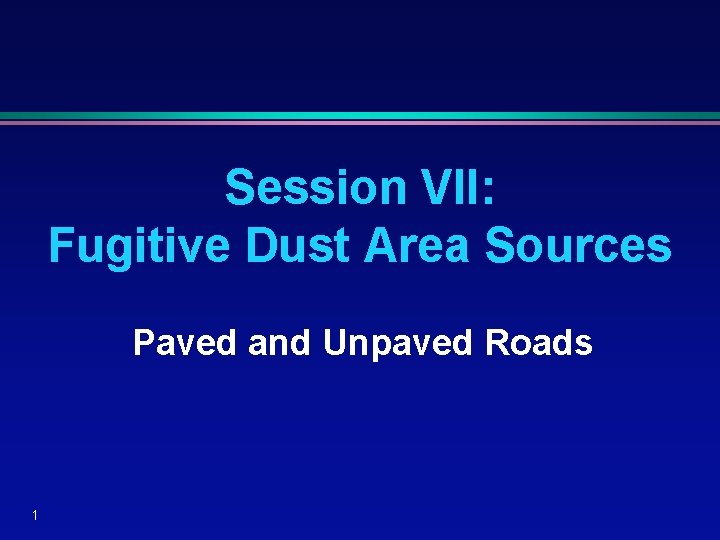 Session VII:
Fugitive Dust Area Sources

Paved and Unpaved Roads

1